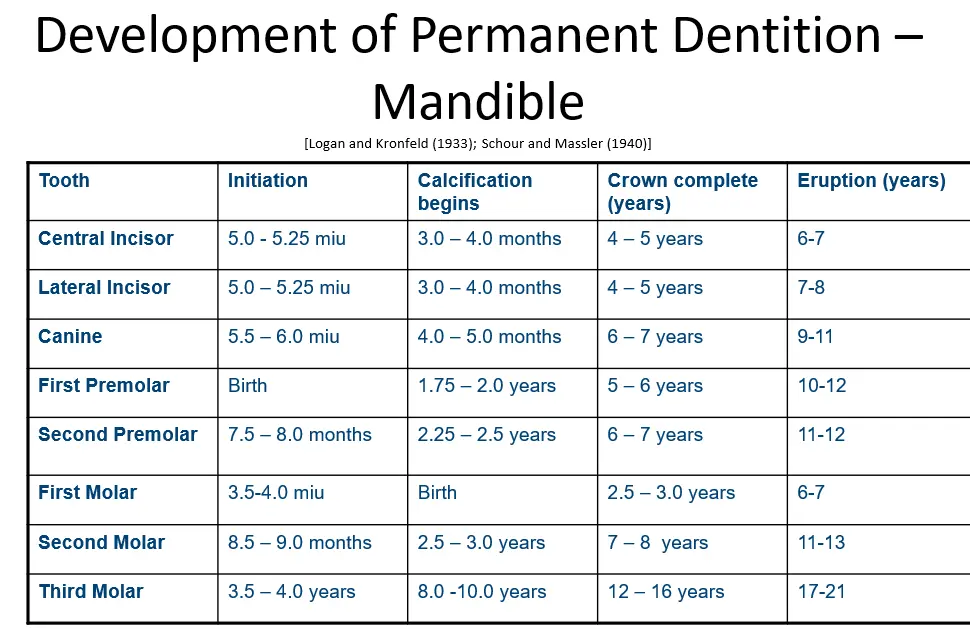 Development of Permanent Dentition – Mandible

[Logan and Kronfeld (1933); Schour and Massler (1940)]

| Tooth | Initiation | Calcification begins | Crown complete (years) | Eruption (years) |
|---|---|---|---|---|
| Central Incisor | 5.0 - 5.25 miu | 3.0 – 4.0 months | 4 – 5 years | 6-7 |
| Lateral Incisor | 5.0 – 5.25 miu | 3.0 – 4.0 months | 4 – 5 years | 7-8 |
| Canine | 5.5 – 6.0 miu | 4.0 – 5.0 months | 6 – 7 years | 9-11 |
| First Premolar | Birth | 1.75 – 2.0 years | 5 – 6 years | 10-12 |
| Second Premolar | 7.5 – 8.0 months | 2.25 – 2.5 years | 6 – 7 years | 11-12 |
| First Molar | 3.5-4.0 miu | Birth | 2.5 – 3.0 years | 6-7 |
| Second Molar | 8.5 – 9.0 months | 2.5 – 3.0 years | 7 – 8 years | 11-13 |
| Third Molar | 3.5 – 4.0 years | 8.0 -10.0 years | 12 – 16 years | 17-21 |